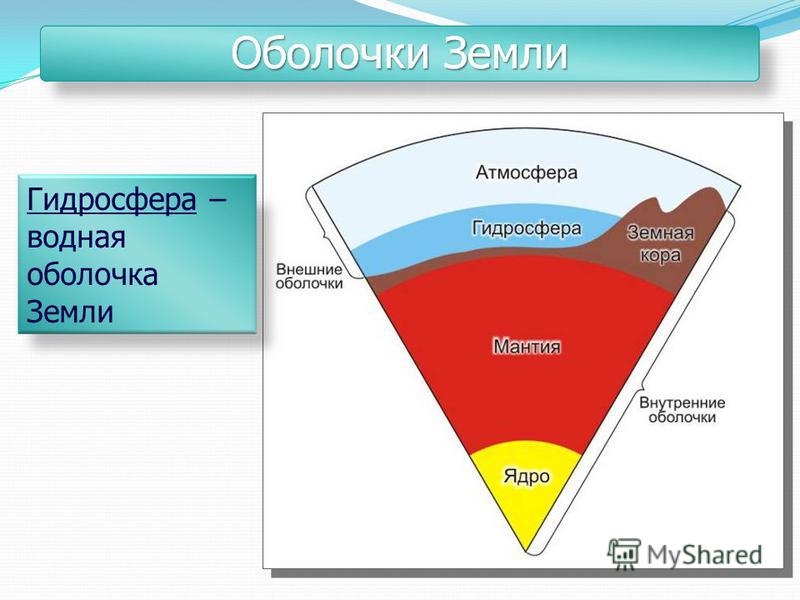 Оболочки Земли

Гидросфера – водная оболочка Земли

Атмосфера

Гидросфера

Земная кора

Внешние оболочки

Мантия

Внутренние оболочки

Ядро

MyShared